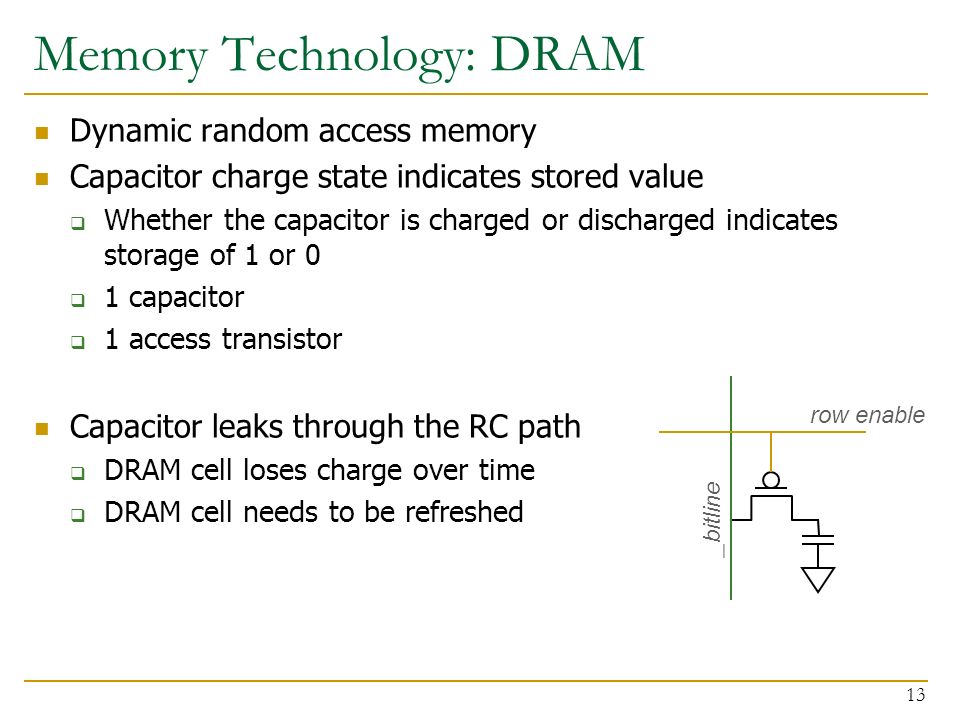 Memory Technology: DRAM

Dynamic random access memory

Capacitor charge state indicates stored value

Whether the capacitor is charged or discharged indicates storage of 1 or 0

1 capacitor

1 access transistor

Capacitor leaks through the RC path

DRAM cell loses charge over time

DRAM cell needs to be refreshed

row enable

_bitline

13